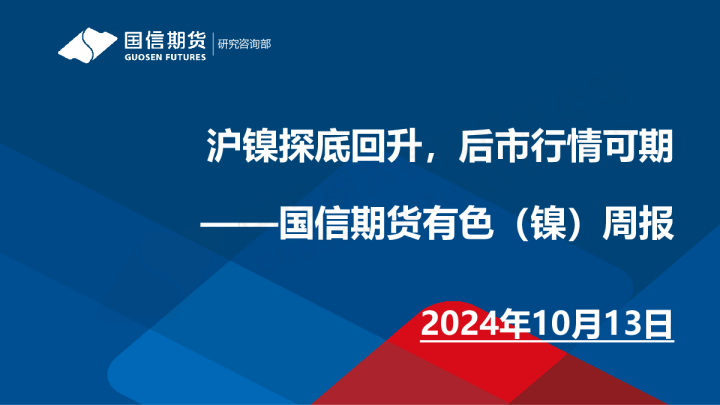 国信期货
GUOSEN FUTURES
研究咨询部

沪镍探底回升，后市行情可期

——国信期货有色（镍）周报

2024年10月13日